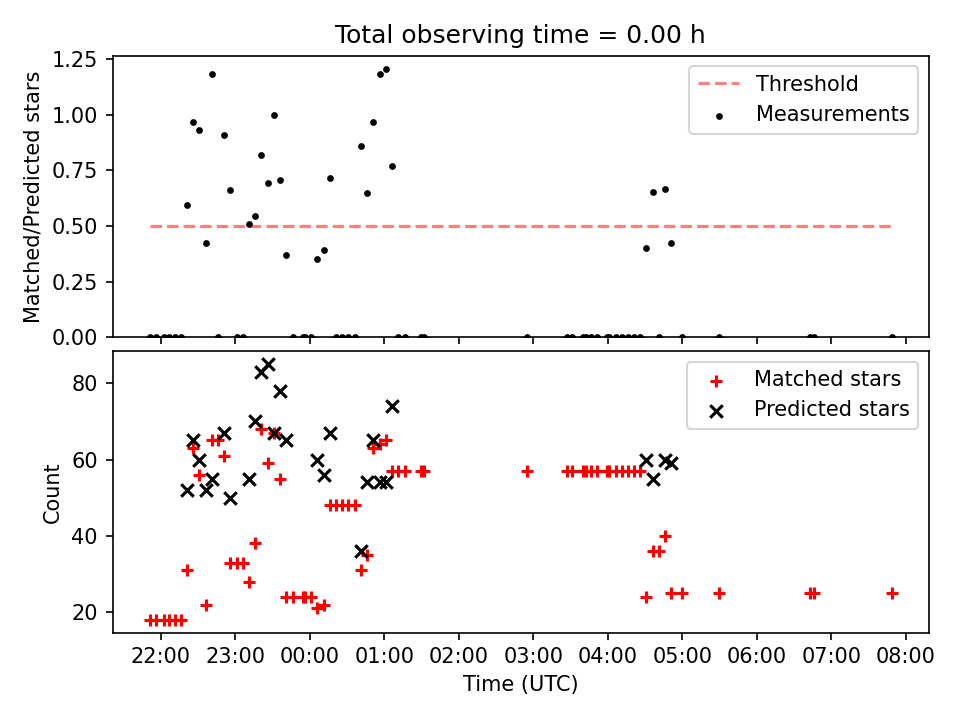 Total observing time = 0.00 h

Matched/Predicted stars

1.25
1.00
0.75
0.50
0.25
0.00

Threshold
Measurements

Count

80
60
40
20

Matched stars
Predicted stars

22:00 23:00 00:00 01:00 02:00 03:00 04:00 05:00 06:00 07:00 08:00

Time (UTC)